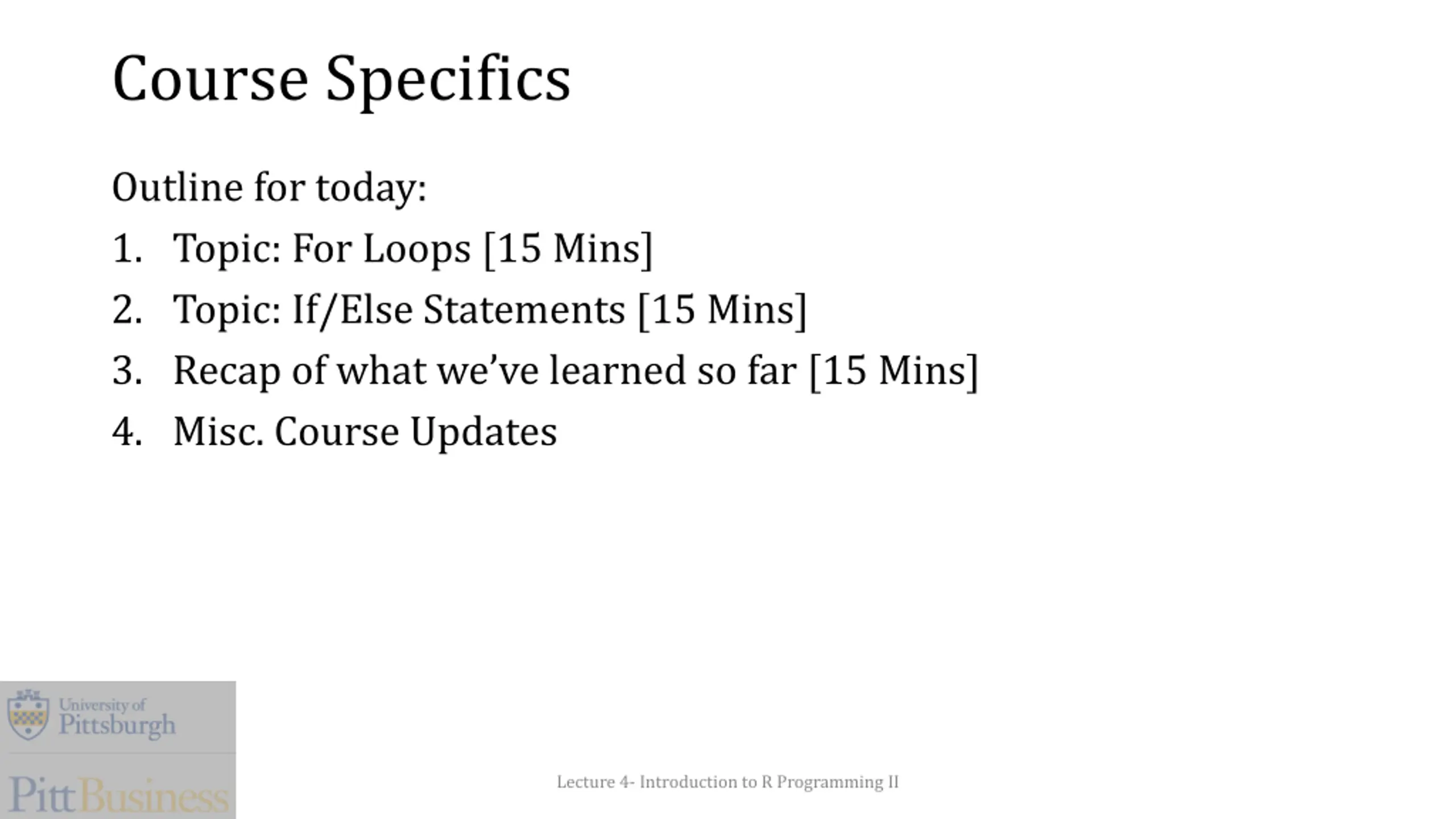 Course Specifics

Outline for today:

1. Topic: For Loops [15 Mins]
2. Topic: If/Else Statements [15 Mins]
3. Recap of what we've learned so far [15 Mins]
4. Misc. Course Updates

University of Pittsburgh

PittBusiness

Lecture 4- Introduction to R Programming II